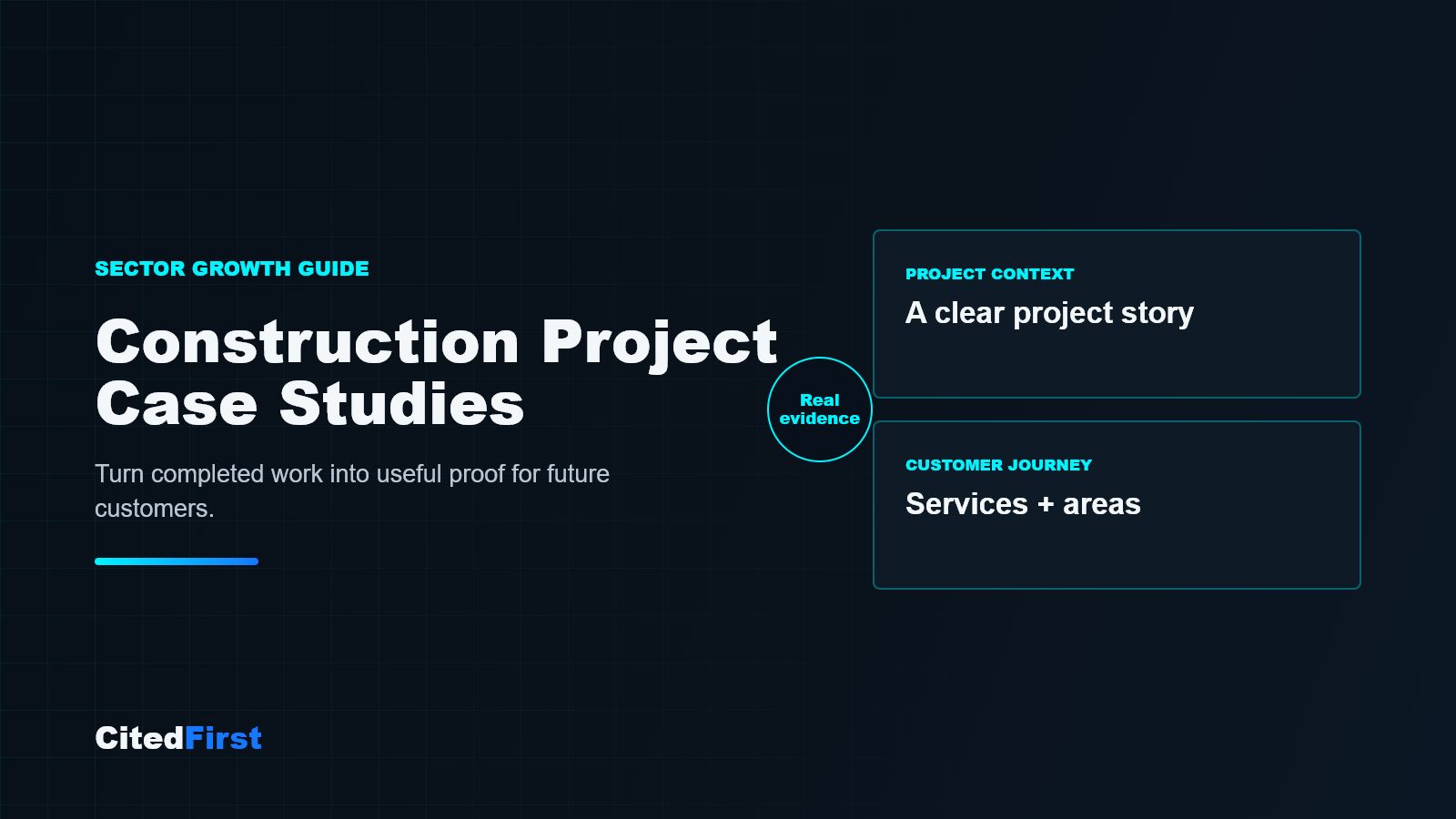 SECTOR GROWTH GUIDE

Construction Project Case Studies

Turn completed work into useful proof for future customers.

Real evidence

PROJECT CONTEXT

A clear project story

CUSTOMER JOURNEY

Services + areas

CitedFirst